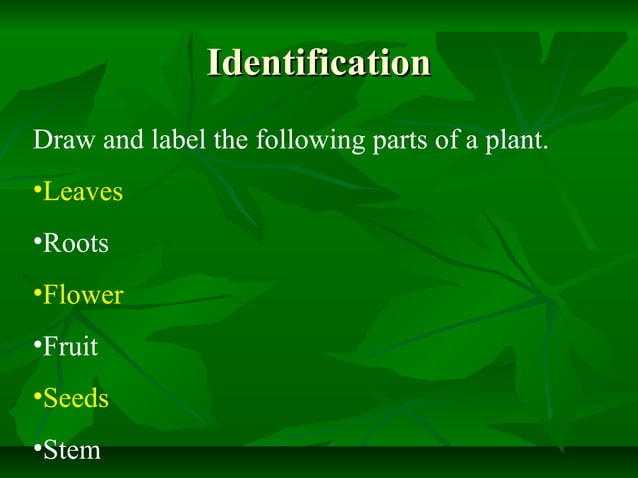 Identification

Draw and label the following parts of a plant.

•Leaves

•Roots

•Flower

•Fruit

•Seeds

•Stem